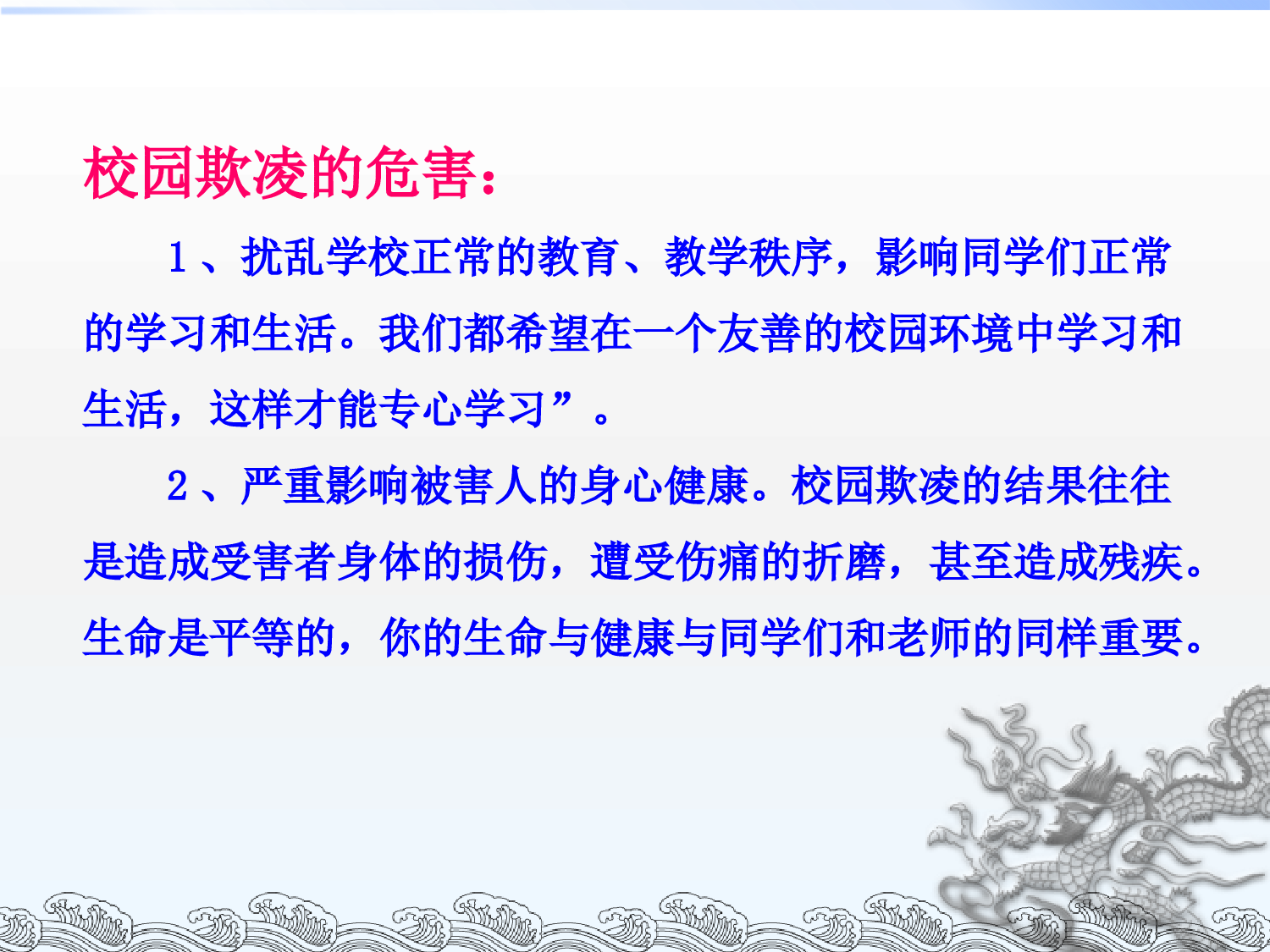 校园欺凌的危害：

1、扰乱学校正常的教育、教学秩序，影响同学们正常的学习和生活。我们都希望在一个友善的校园环境中学习和生活，这样才能专心学习”。

2、严重影响被害人的身心健康。校园欺凌的结果往往是造成受害者身体的损伤，遭受伤痛的折磨，甚至造成残疾。生命是平等的，你的生命与健康与同学们和老师的同样重要。